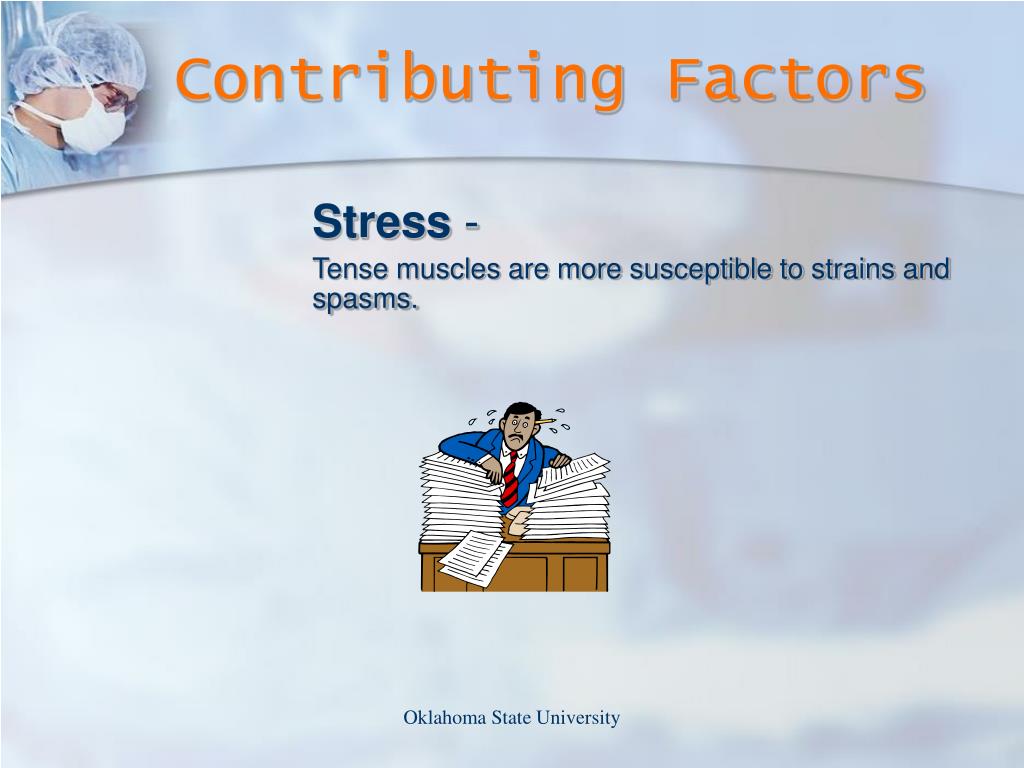 Contributing Factors

Stress -

Tense muscles are more susceptible to strains and spasms.

Oklahoma State University